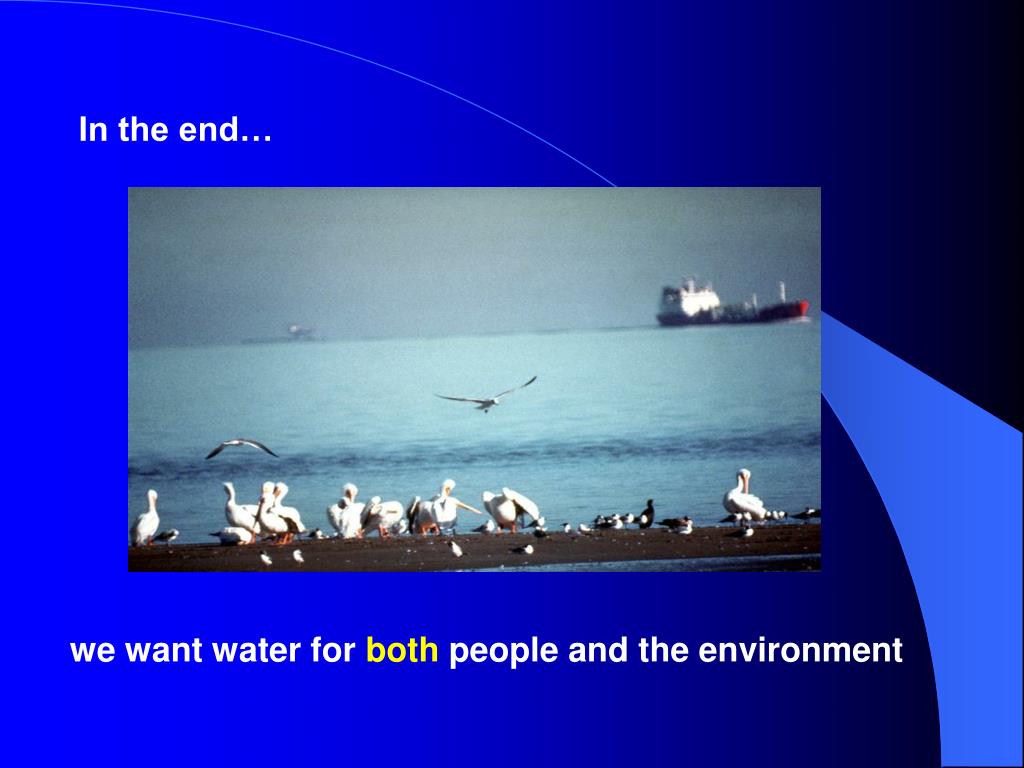 In the end…

we want water for both people and the environment